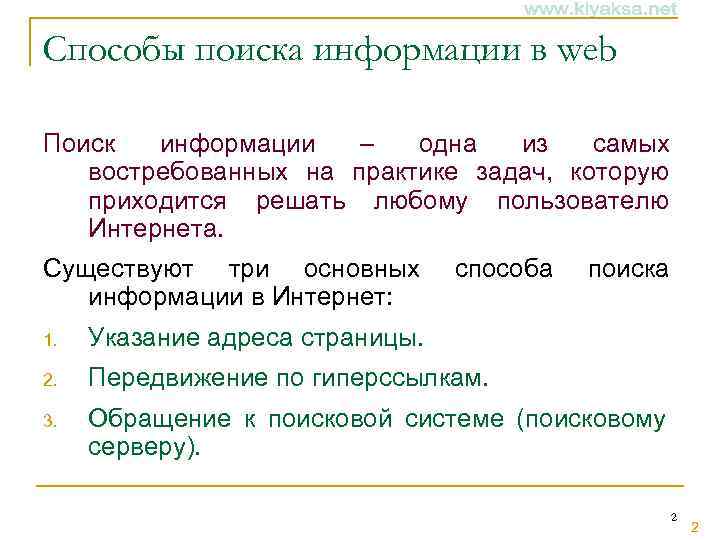 www.kiyaksa.net

Способы поиска информации в web

Поиск информации – одна из самых востребованных на практике задач, которую приходится решать любому пользователю Интернета.

Существуют три основных способа поиска информации в Интернет:

1. Указание адреса страницы.
2. Передвижение по гиперссылкам.
3. Обращение к поисковой системе (поисковому серверу).

2

2